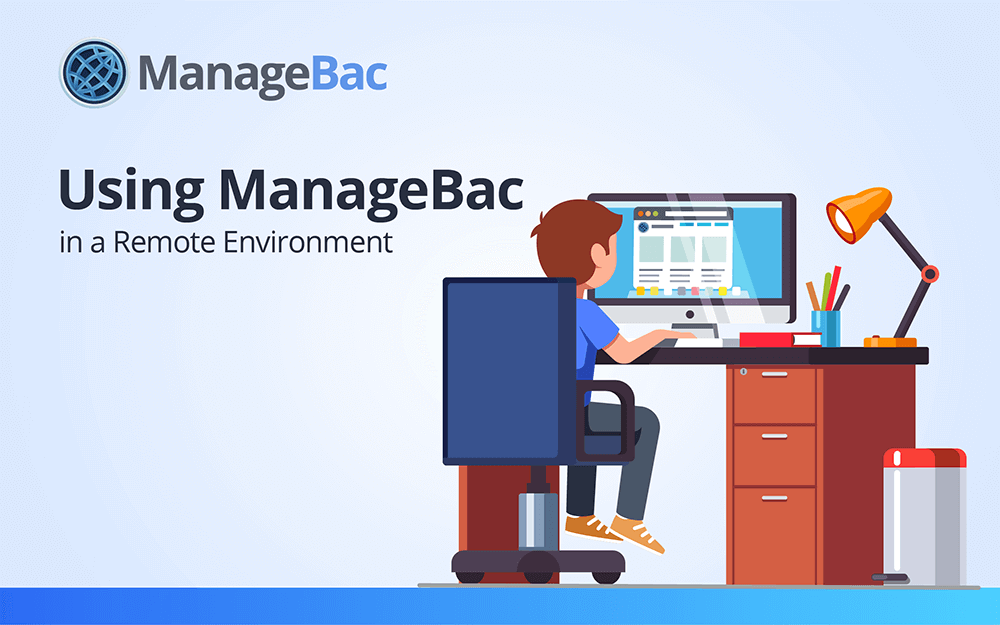 ManageBac

Using ManageBac
in a Remote Environment